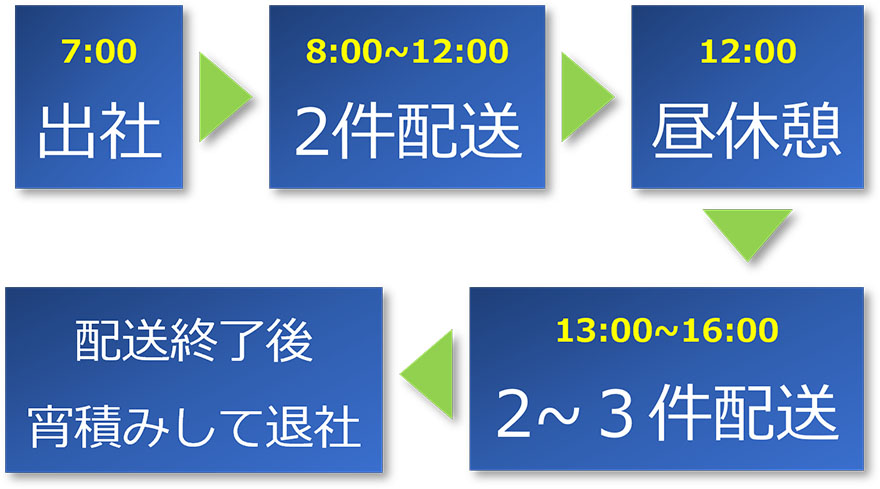 7:00
出社

8:00~12:00
2件配送

12:00
昼休憩

13:00~16:00
2～３件配送

配送終了後
宵積みして退社